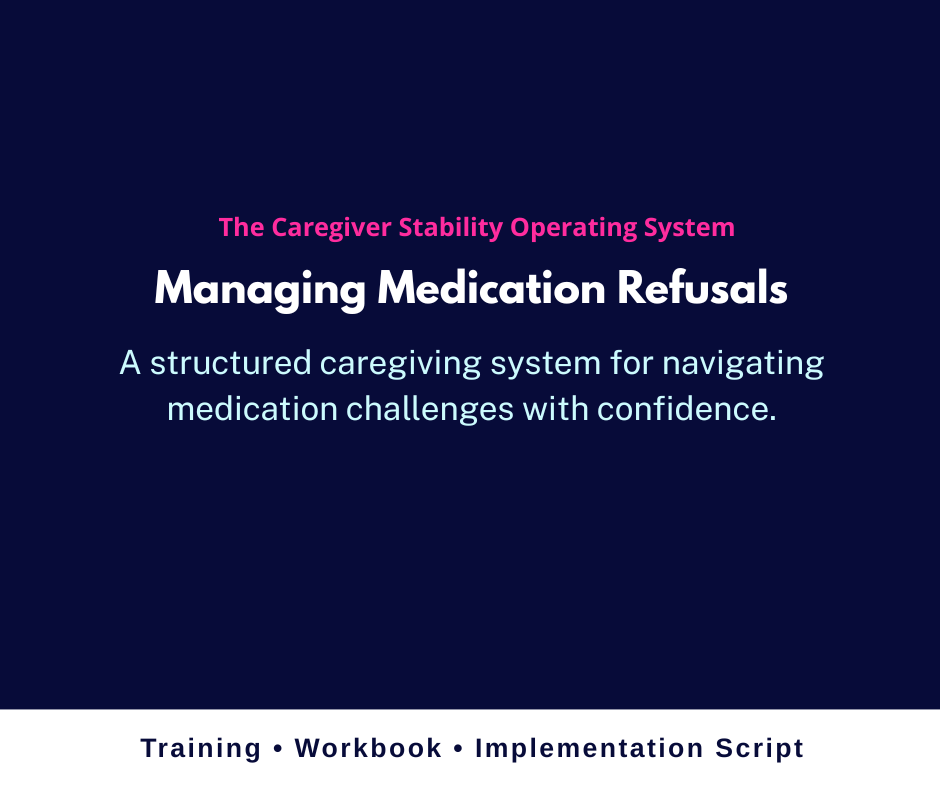 The Caregiver Stability Operating System

Managing Medication Refusals

A structured caregiving system for navigating medication challenges with confidence.

Training • Workbook • Implementation Script